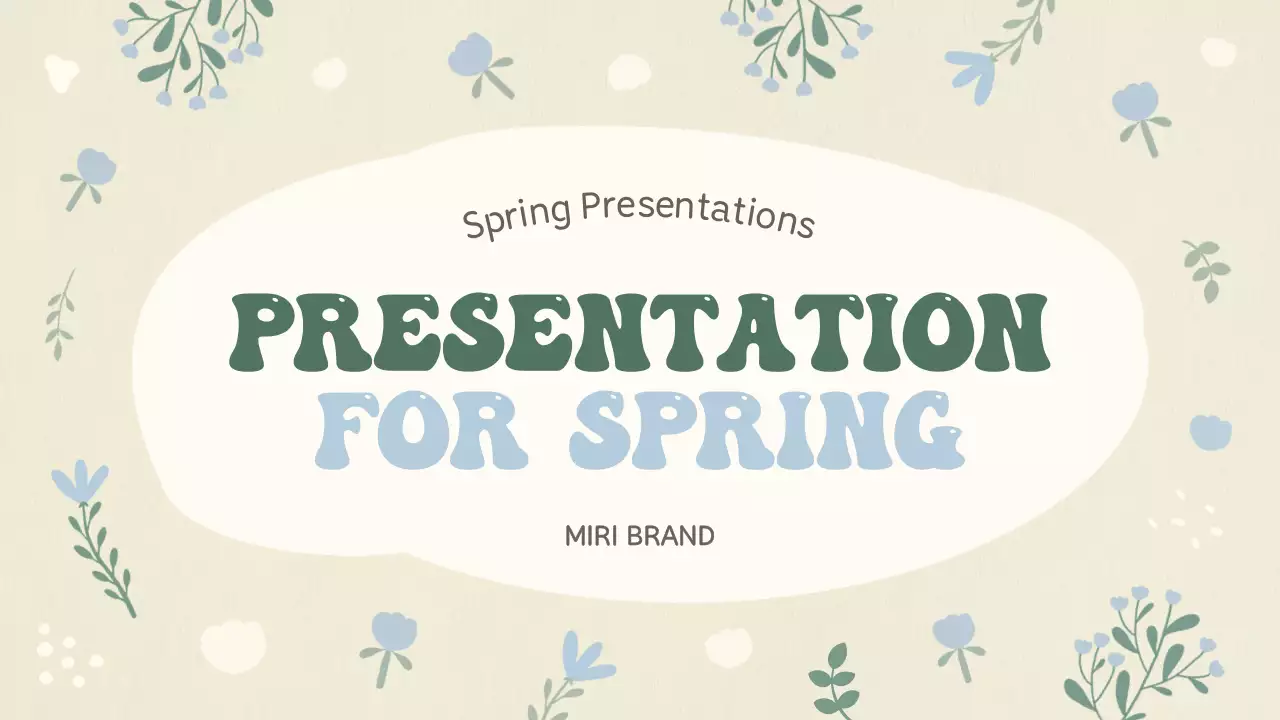 Spring Presentations

PRESENTATION FOR SPRING

MIRI BRAND